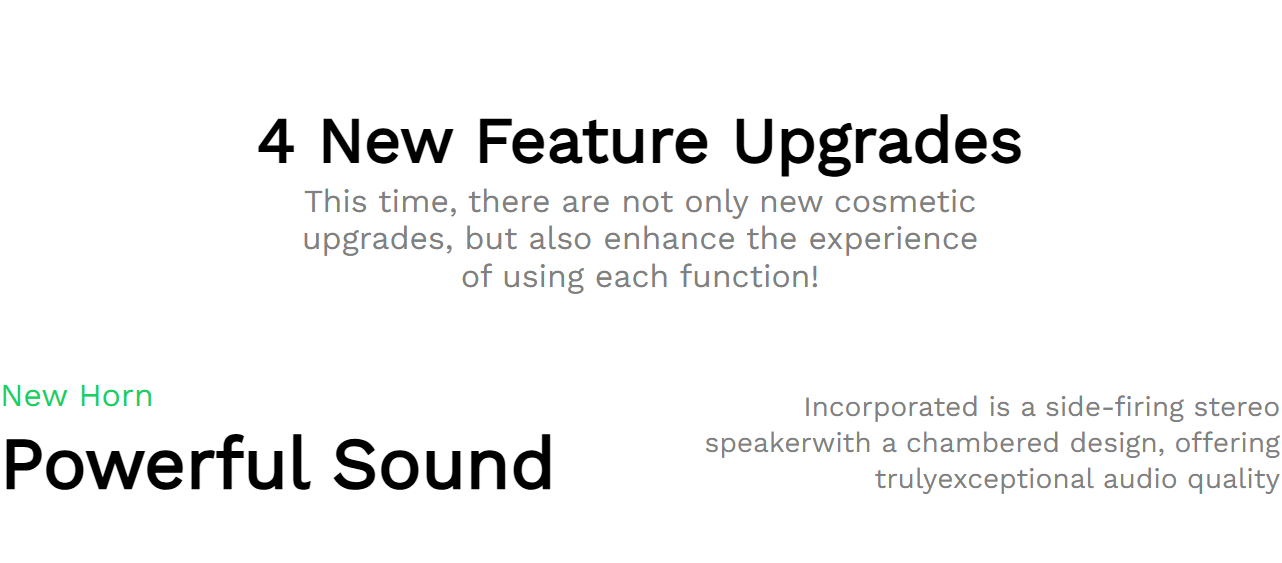 4 New Feature Upgrades

This time, there are not only new cosmetic upgrades, but also enhance the experience of using each function!

New Horn

Powerful Sound

Incorporated is a side-firing stereo speakerwith a chambered design, offering trulyexceptional audio quality